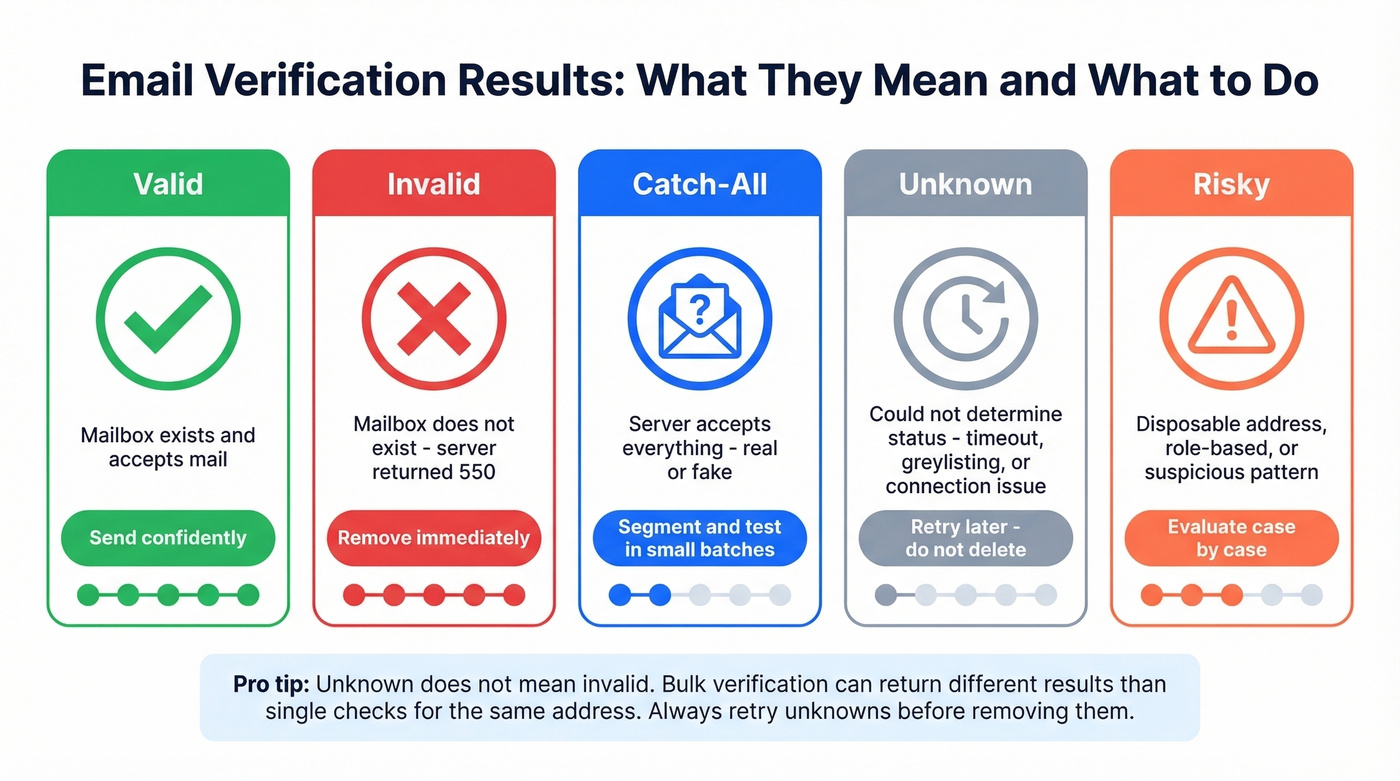 Email Verification Results: What They Mean and What to Do

Valid

Mailbox exists and accepts mail

Send confidently

Invalid

Mailbox does not exist - server returned 550

Remove immediately

Catch-All

?

Server accepts everything - real or fake

Segment and test in small batches

Unknown

Could not determine status - timeout, greylisting, or connection issue

Retry later - do not delete

Risky

Disposable address, role-based, or suspicious pattern

Evaluate case by case

Pro tip: Unknown does not mean invalid. Bulk verification can return different results than single checks for the same address. Always retry unknowns before removing them.